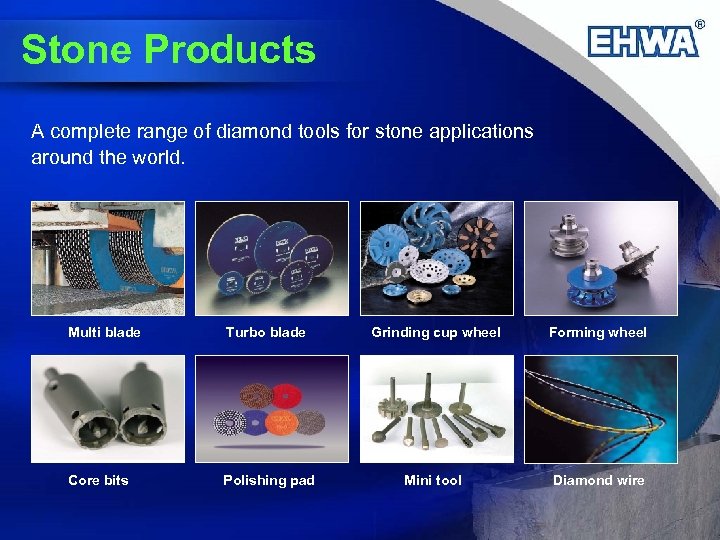 Stone Products

EHWA®

A complete range of diamond tools for stone applications around the world.

Multi blade

Turbo blade

Grinding cup wheel

Forming wheel

Core bits

Polishing pad

Mini tool

Diamond wire